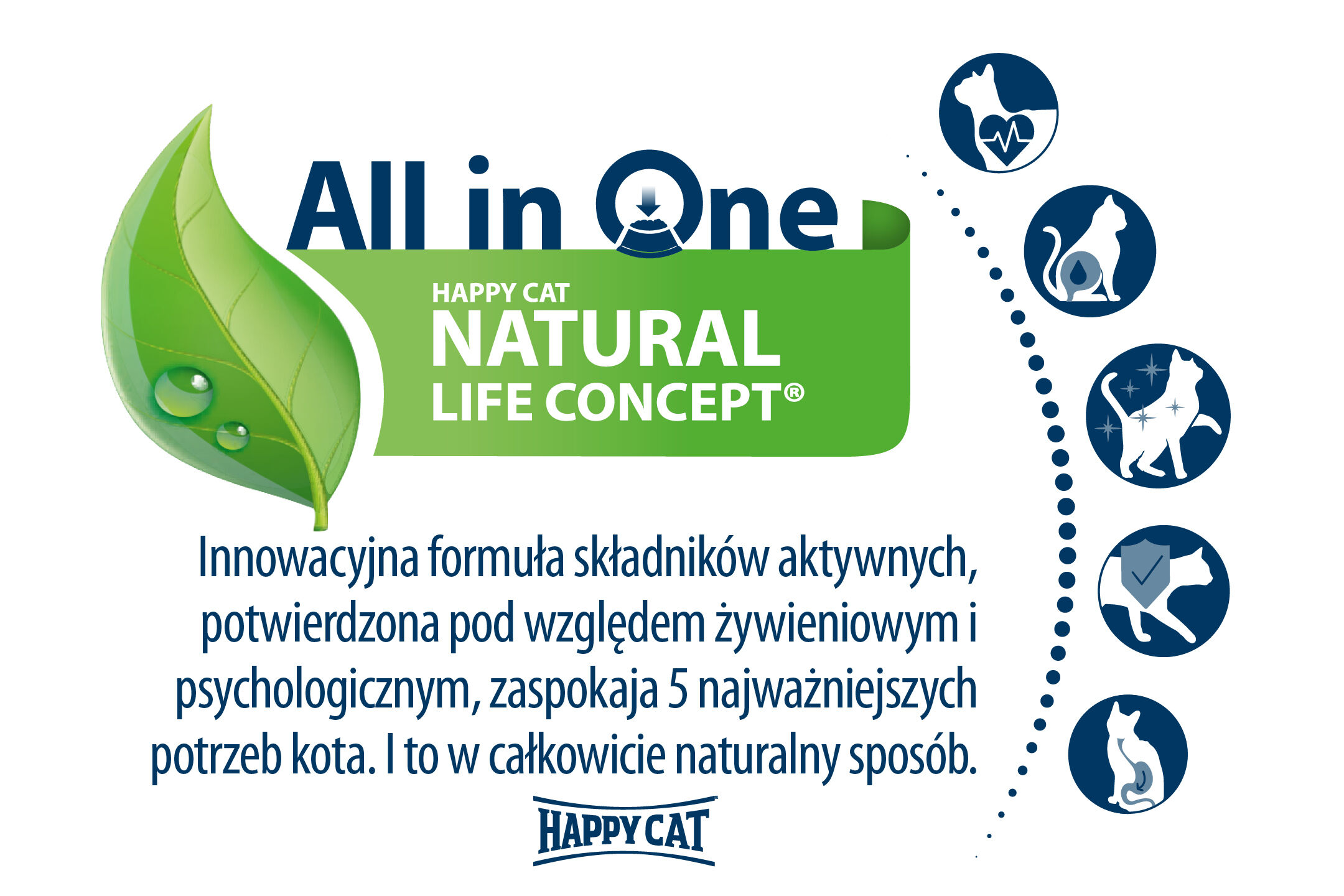 All in One

HAPPY CAT
NATURAL
LIFE CONCEPT®

Innowacyjna formuła składników aktywnych, potwierdzona pod względem żywieniowym i psychologicznym, zaspokaja 5 najważniejszych potrzeb kota. I to w całkowicie naturalny sposób.

HAPPY CAT